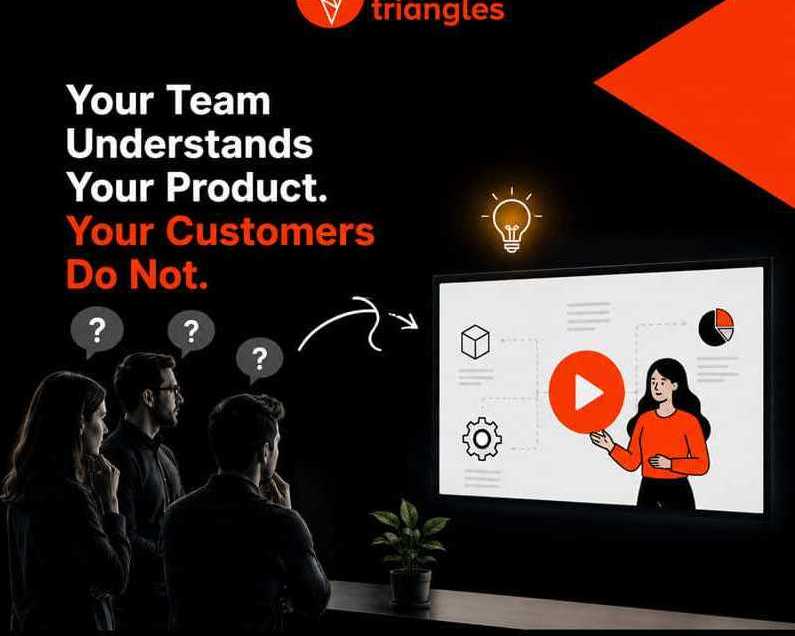 triangles

Your Team Understands Your Product. Your Customers Do Not.

?

?

?